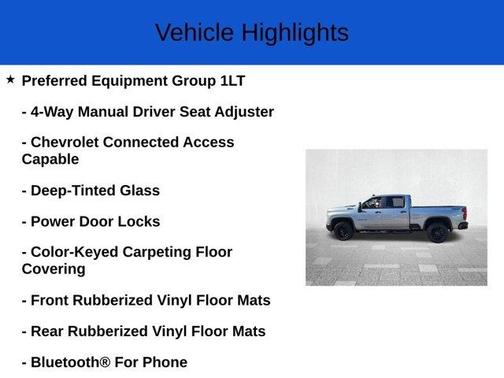 Vehicle Highlights

★ Preferred Equipment Group 1LT

- 4-Way Manual Driver Seat Adjuster

- Chevrolet Connected Access Capable

- Deep-Tinted Glass

- Power Door Locks

- Color-Keyed Carpeting Floor Covering

- Front Rubberized Vinyl Floor Mats

- Rear Rubberized Vinyl Floor Mats

- Bluetooth® For Phone